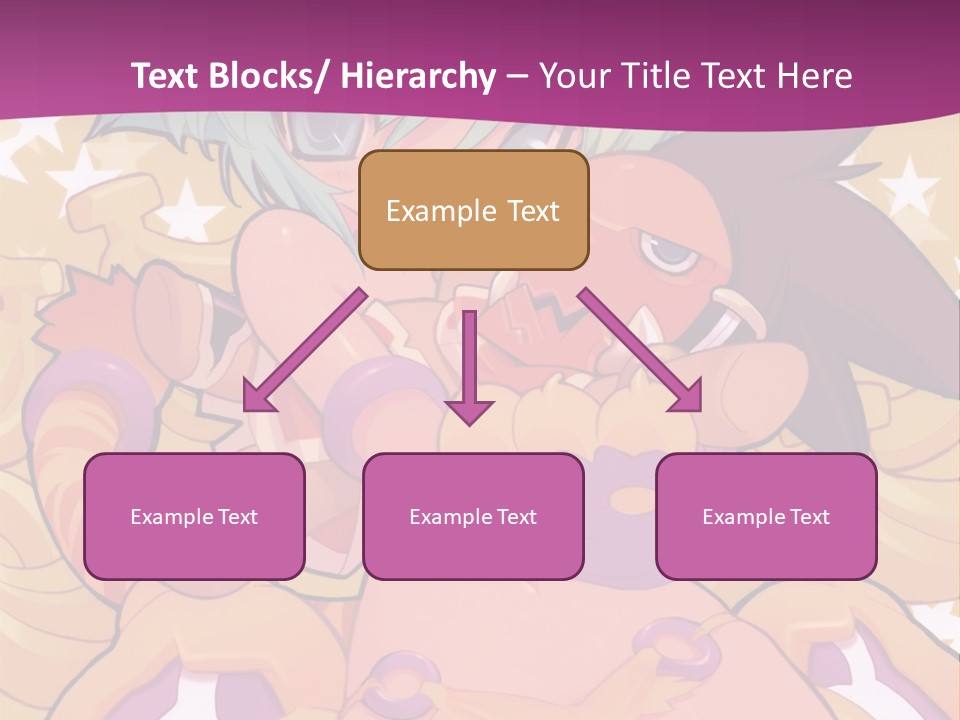 Text Blocks/ Hierarchy – Your Title Text Here

Example Text

Example Text

Example Text

Example Text